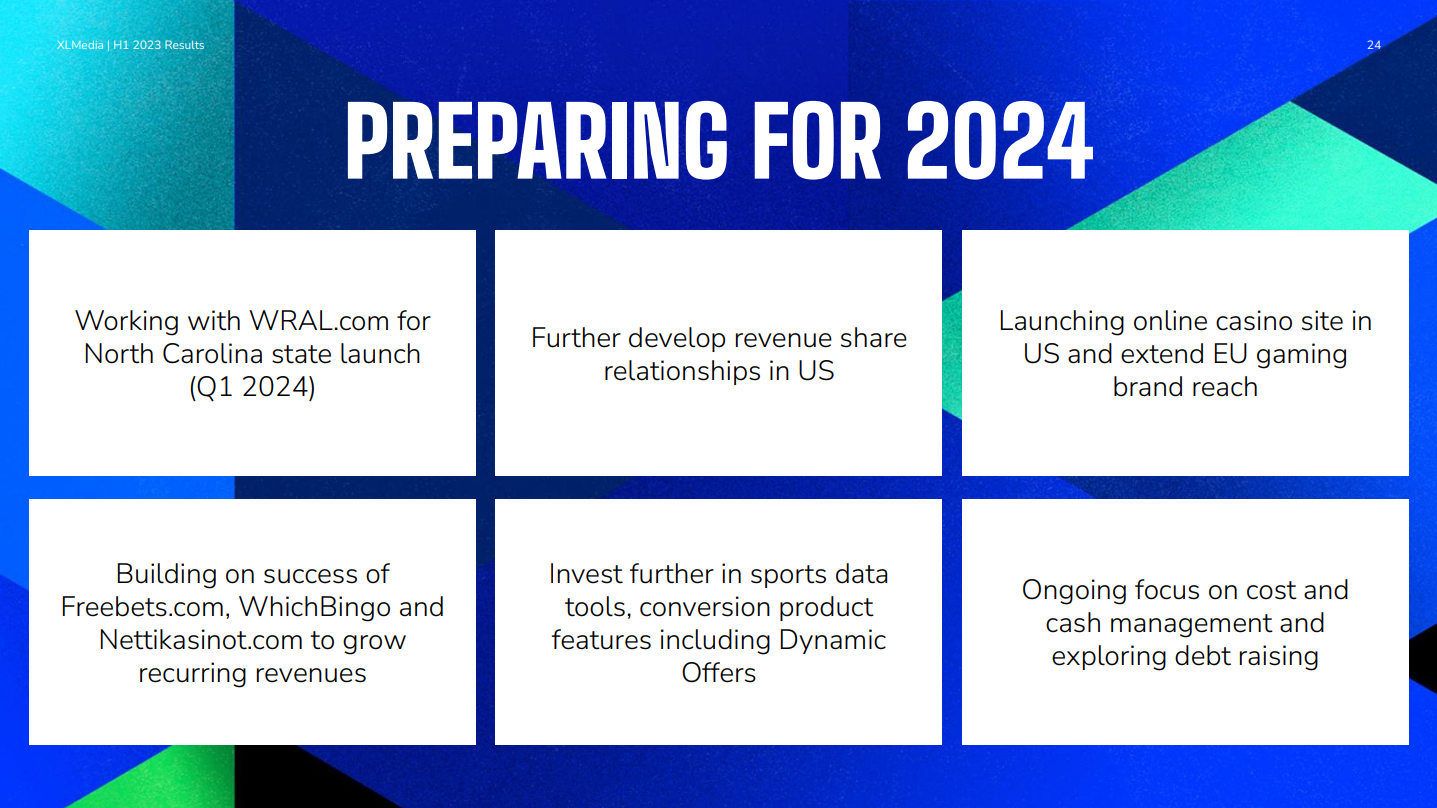 XLMedia | H1 2023 Results

24

PREPARING FOR 2024

Working with WRAL.com for North Carolina state launch (Q1 2024)

Further develop revenue share relationships in US

Launching online casino site in US and extend EU gaming brand reach

Building on success of Freebets.com, WhichBingo and Nettikasinot.com to grow recurring revenues

Invest further in sports data tools, conversion product features including Dynamic Offers

Ongoing focus on cost and cash management and exploring debt raising